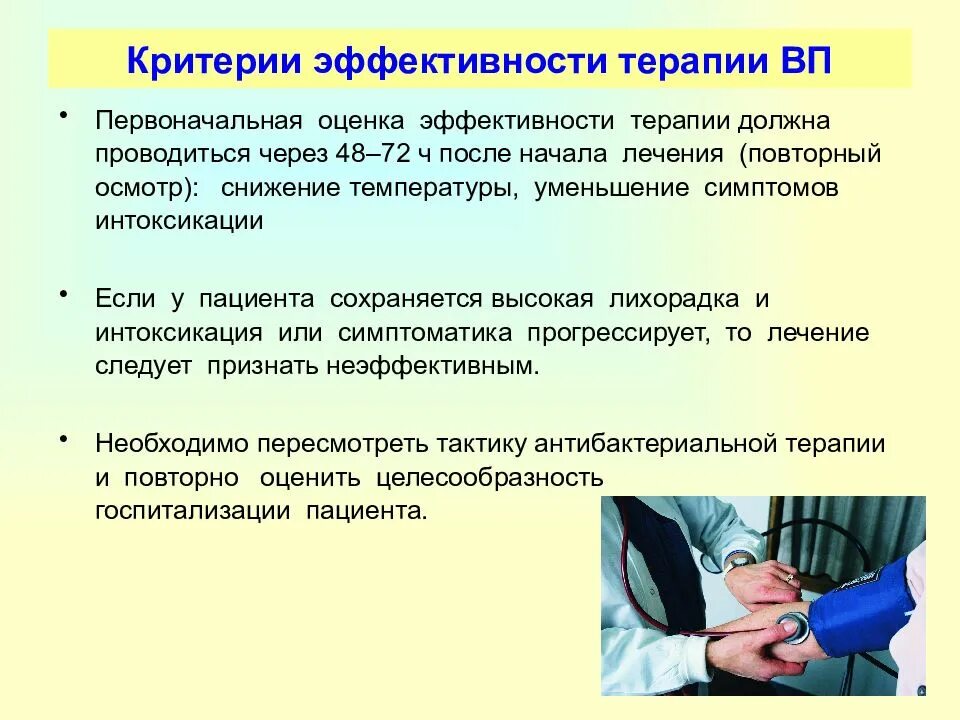 Критерии эффективности терапии ВП

• Первоначальная оценка эффективности терапии должна проводиться через 48–72 ч после начала лечения (повторный осмотр): снижение температуры, уменьшение симптомов интоксикации

• Если у пациента сохраняется высокая лихорадка и интоксикация или симптоматика прогрессирует, то лечение следует признать неэффективным.

• Необходимо пересмотреть тактику антибактериальной терапии и повторно оценить целесообразность госпитализации пациента.